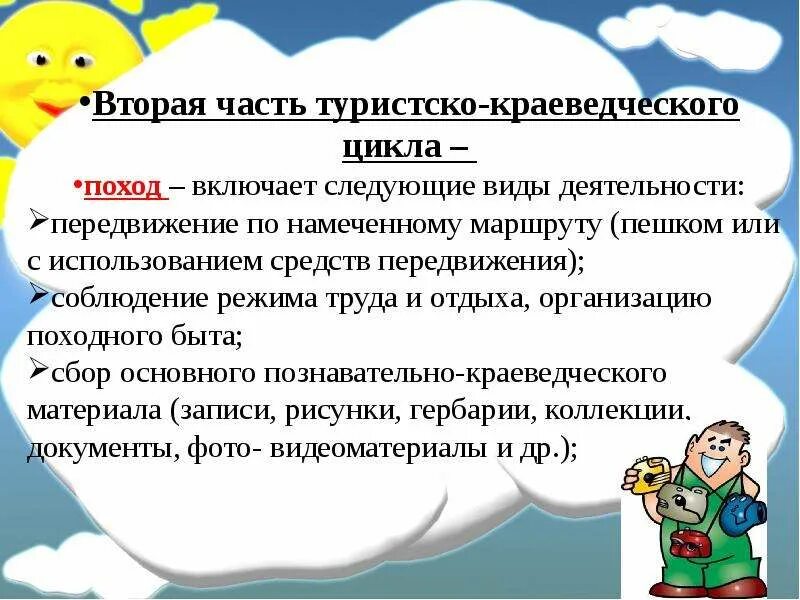 •Вторая часть туристско-краеведческого цикла –

•поход – включает следующие виды деятельности:

➢передвижение по намеченному маршруту (пешком или с использованием средств передвижения);

➢соблюдение режима труда и отдыха, организацию походного быта;

➢сбор основного познавательно-краеведческого материала (записи, рисунки, гербарии, коллекции, документы, фото- видеоматериалы и др.);